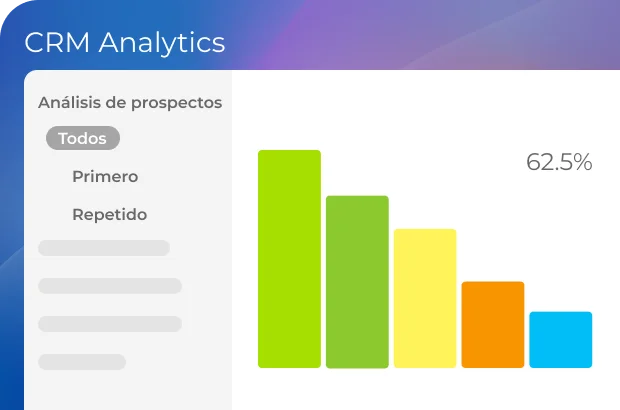 CRM Analytics

Análisis de prospectos

Todos

Primero

Repetido

62.5%